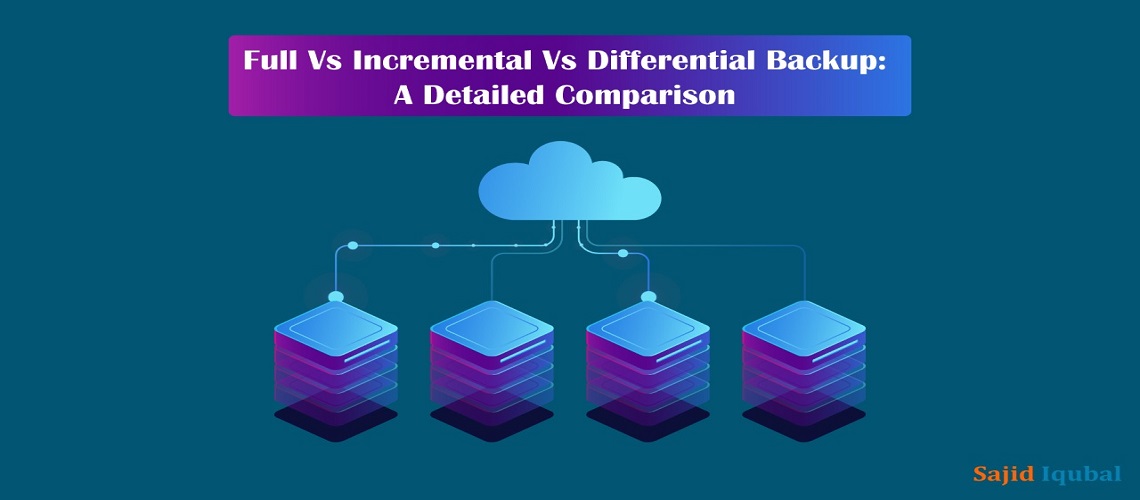 Full Vs Incremental Vs Differential Backup: A Detailed Comparison

Sajid Iqubal